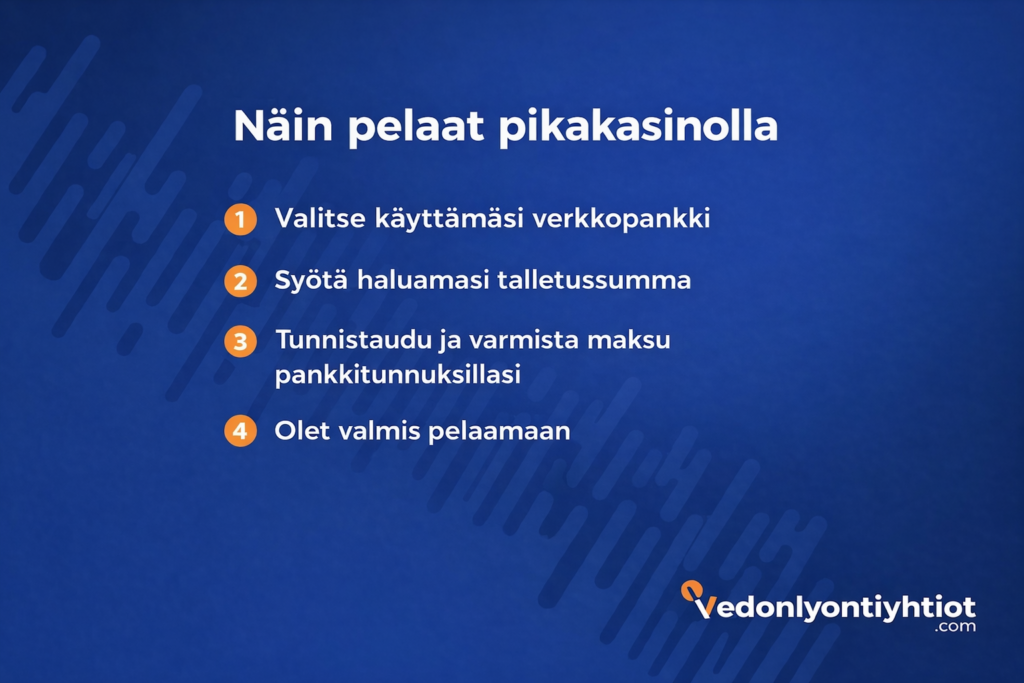 Näin pelaat pikakasinolla

1 Valitse käyttämäsi verkkopankki

2 Syötä haluamasi talletussumma

3 Tunnistaudu ja varmista maksu pankkitunnuksillasi

4 Olet valmis pelaamaan

Vedonlyontiyhtiot .com